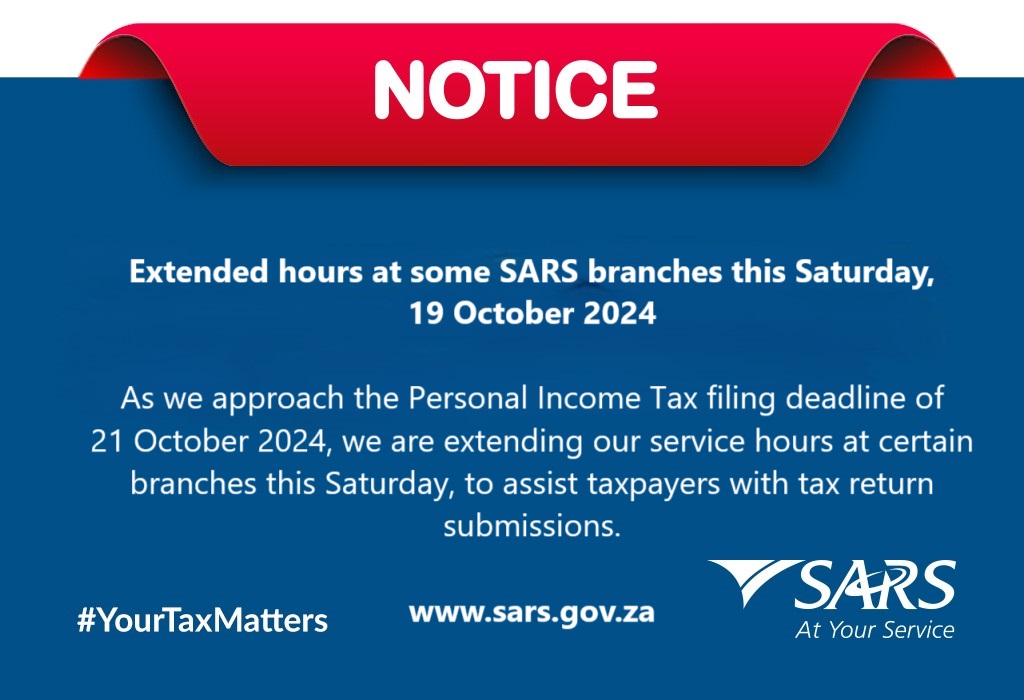 NOTICE

Extended hours at some SARS branches this Saturday, 19 October 2024

As we approach the Personal Income Tax filing deadline of 21 October 2024, we are extending our service hours at certain branches this Saturday, to assist taxpayers with tax return submissions.

#YourTaxMatters

www.sars.gov.za

SARS
At Your Service